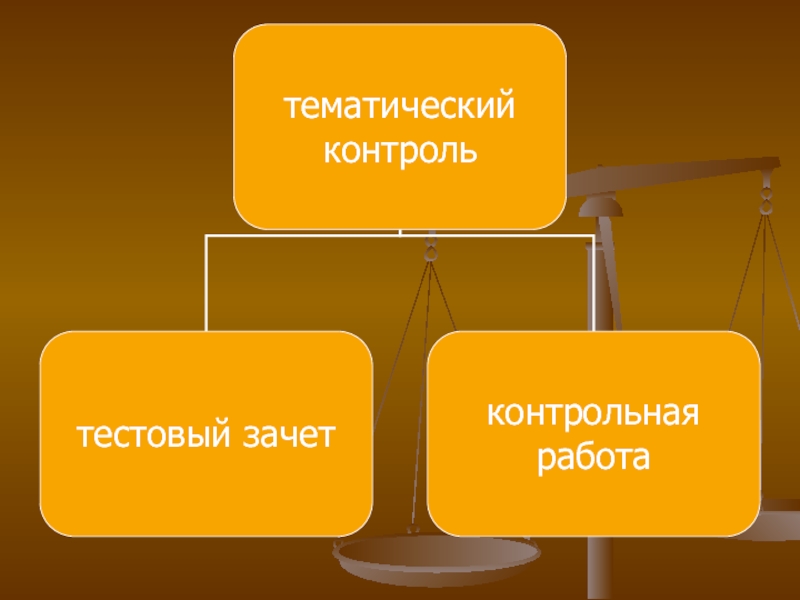 тематический контроль

тестовый зачет

контрольная работа